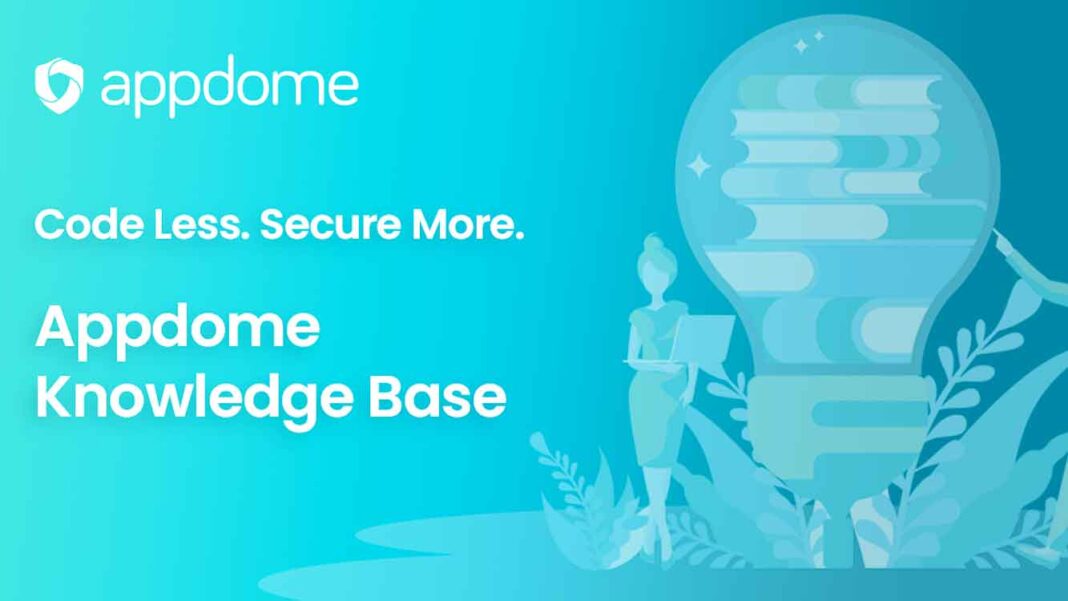 appdome

Code Less. Secure More.

Appdome Knowledge Base